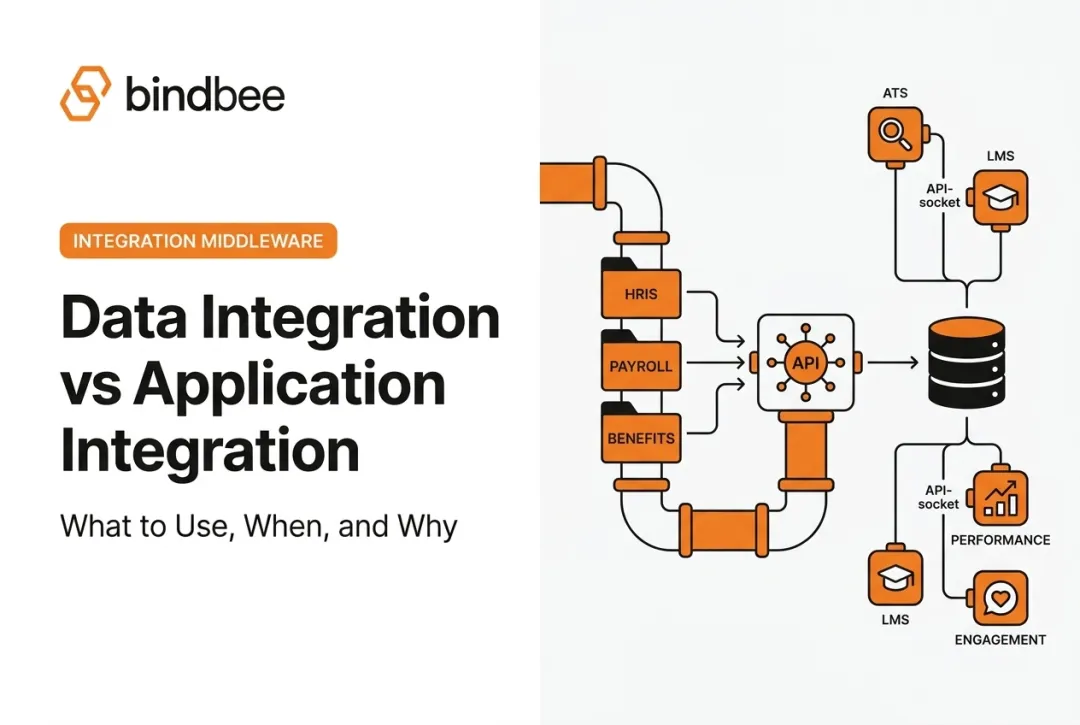 bindbee

INTEGRATION MIDDLEWARE

Data Integration vs Application Integration

What to Use, When, and Why

ATS

LMS

API-socket

HRIS

PAYROLL

BENEFITS

API

API-socket

PERFORMANCE

LMS

ENGAGEMENT